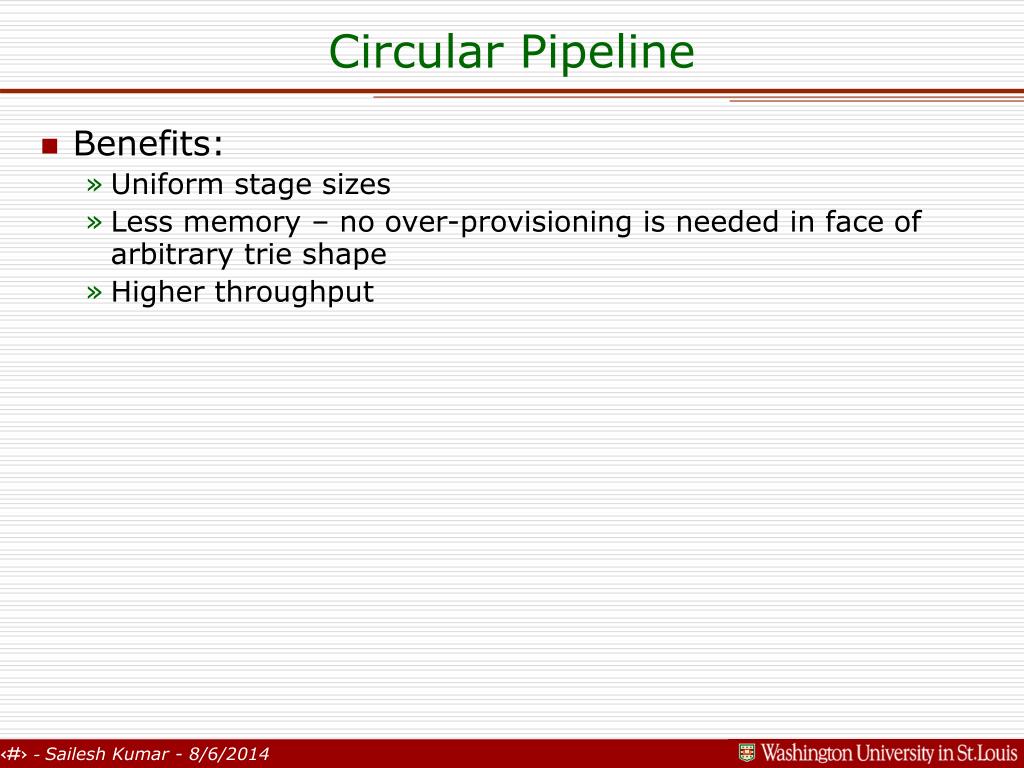 Circular Pipeline

Benefits:

» Uniform stage sizes

» Less memory – no over-provisioning is needed in face of arbitrary trie shape

» Higher throughput

‹#› - Sailesh Kumar - 8/6/2014

Washington University in St.Louis